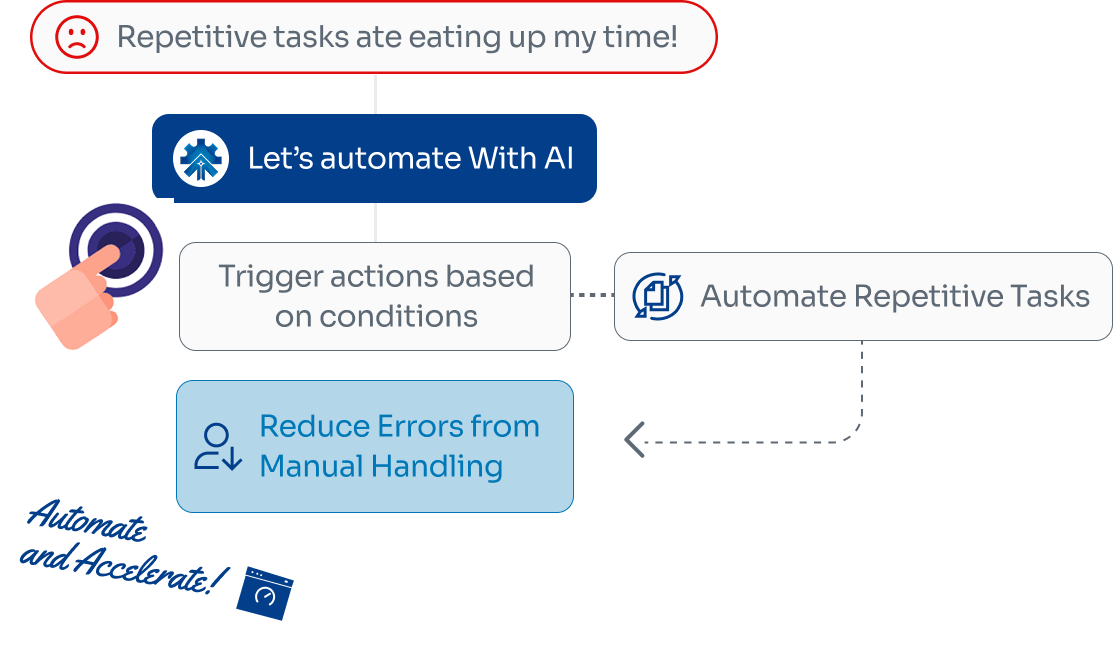 Repetitive tasks ate eating up my time!

Let's automate With AI

Trigger actions based on conditions

Automate Repetitive Tasks

Reduce Errors from Manual Handling

Automate and Accelerate!